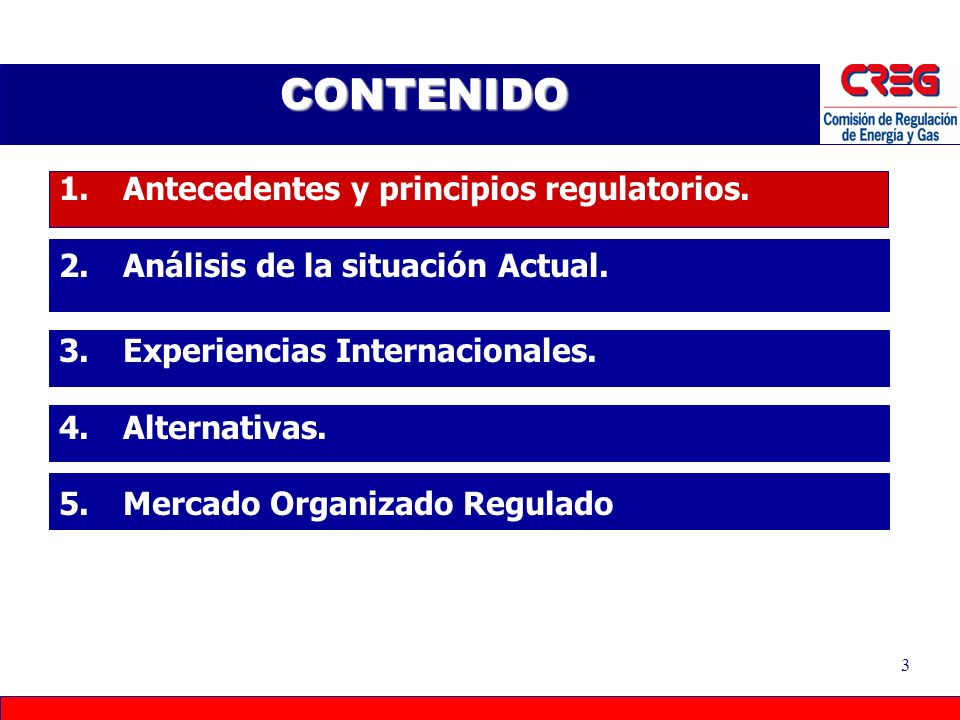 CONTENIDO

CREG
Comisión de Regulación de Energía y Gas

1. Antecedentes y principios regulatorios.

2. Análisis de la situación Actual.

3. Experiencias Internacionales.

4. Alternativas.

5. Mercado Organizado Regulado

3